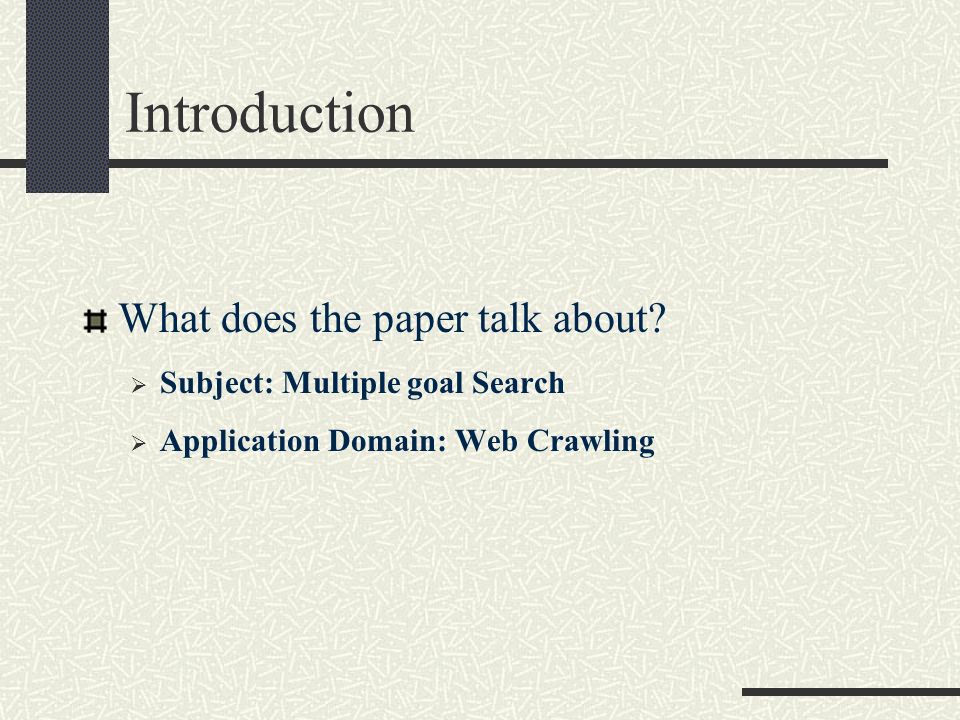 Introduction

What does the paper talk about?

Subject: Multiple goal Search

Application Domain: Web Crawling